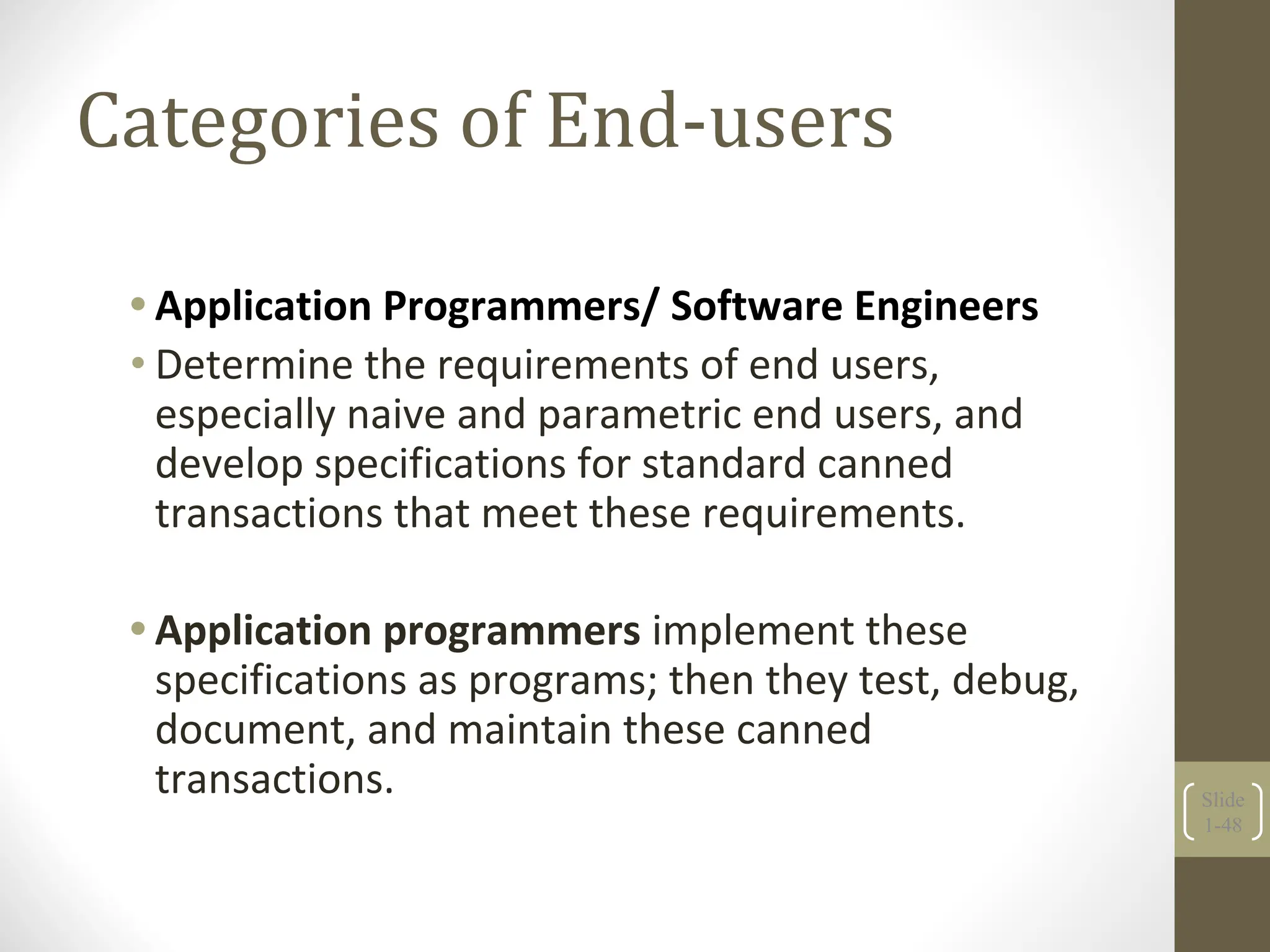 Categories of End-users

• Application Programmers/ Software Engineers
• Determine the requirements of end users, especially naive and parametric end users, and develop specifications for standard canned transactions that meet these requirements.

• Application programmers implement these specifications as programs; then they test, debug, document, and maintain these canned transactions.

Slide 1-48